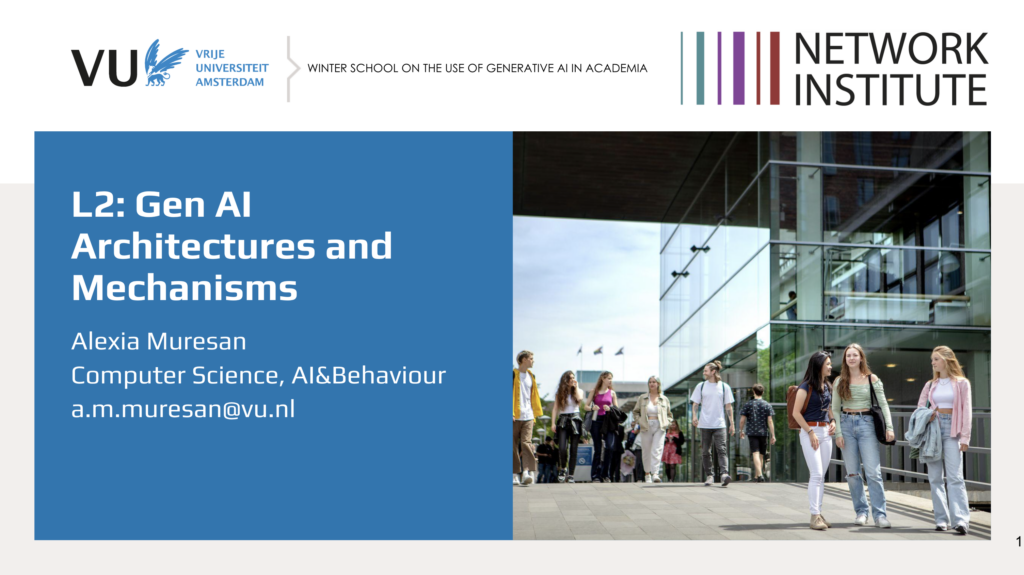 VU VRIJE UNIVERSITEIT AMSTERDAM

WINTER SCHOOL ON THE USE OF GENERATIVE AI IN ACADEMIA

NETWORK INSTITUTE

L2: Gen AI Architectures and Mechanisms

Alexia Muresan
Computer Science, AI&Behaviour
a.m.muresan@vu.nl

1